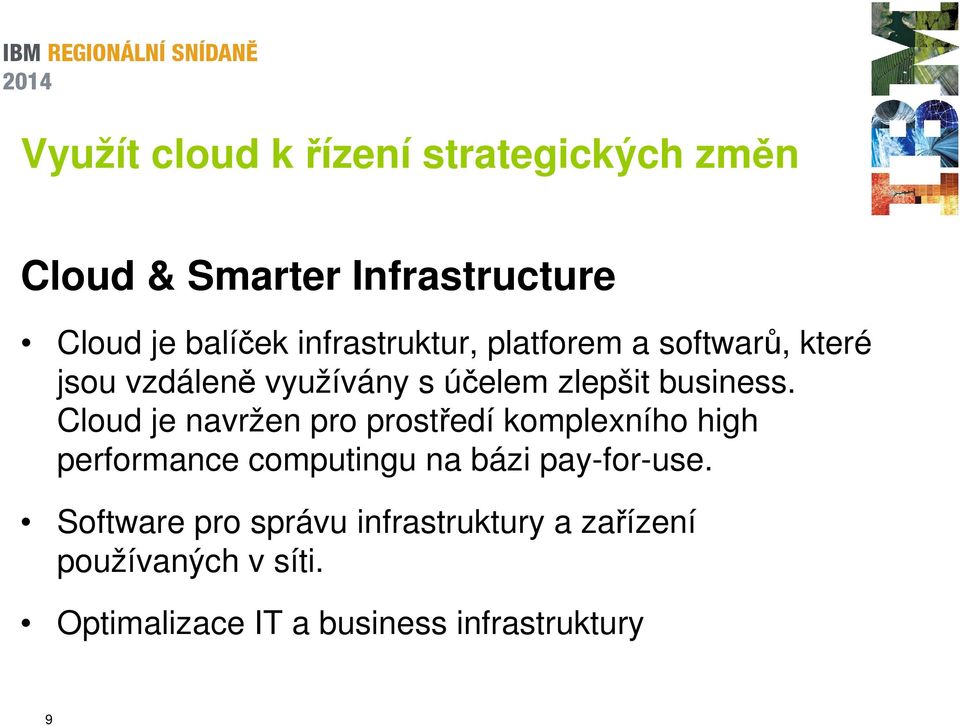 IBM REGIONÁLNÍ SNÍDANĚ
2014

IBM

Využít cloud k řízení strategických změn

Cloud & Smarter Infrastructure

• Cloud je balíček infrastruktur, platforem a softwarů, které jsou vzdáleně využívány s účelem zlepšit business. Cloud je navržen pro prostředí komplexního high performance computingu na bázi pay-for-use.

• Software pro správu infrastruktury a zařízení používaných v síti.

• Optimalizace IT a business infrastruktury

9